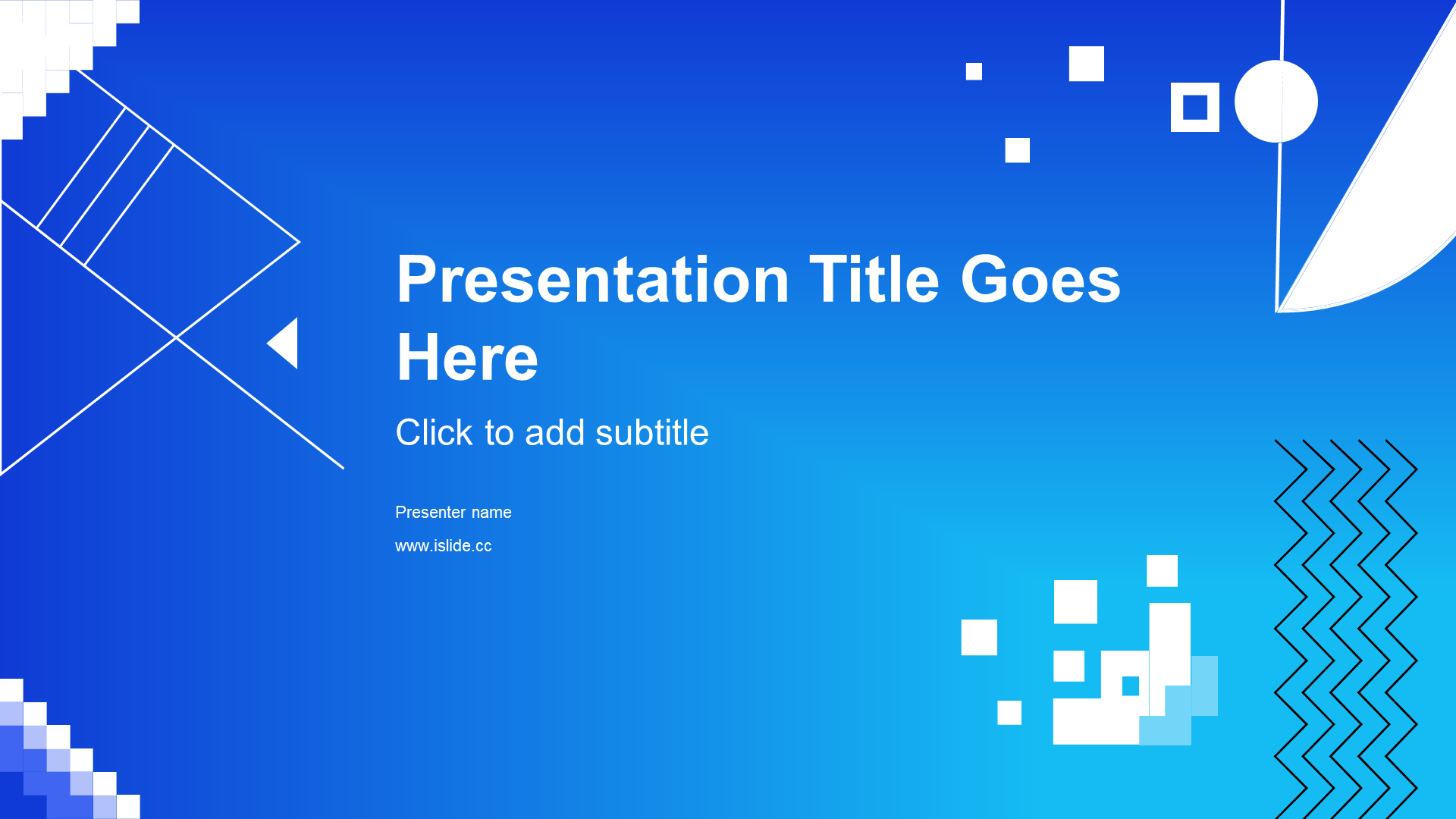 Presentation Title Goes Here

Click to add subtitle

Presenter name

www.islide.cc